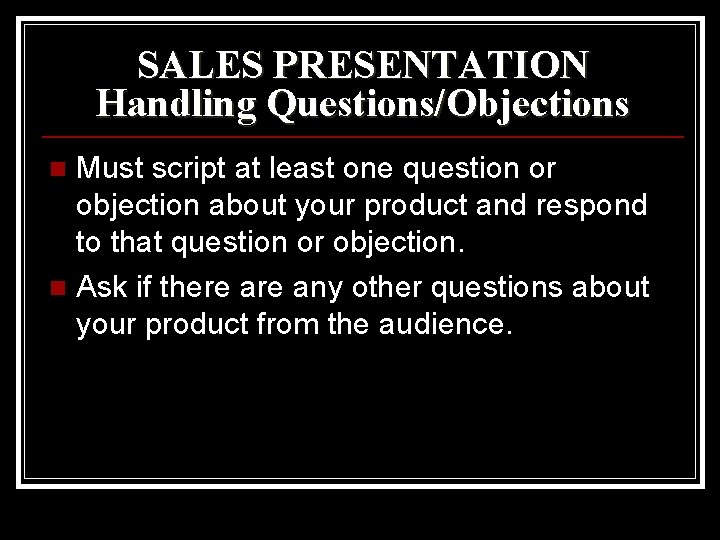 SALES PRESENTATION
Handling Questions/Objections

- Must script at least one question or objection about your product and respond to that question or objection.
- Ask if there are any other questions about your product from the audience.